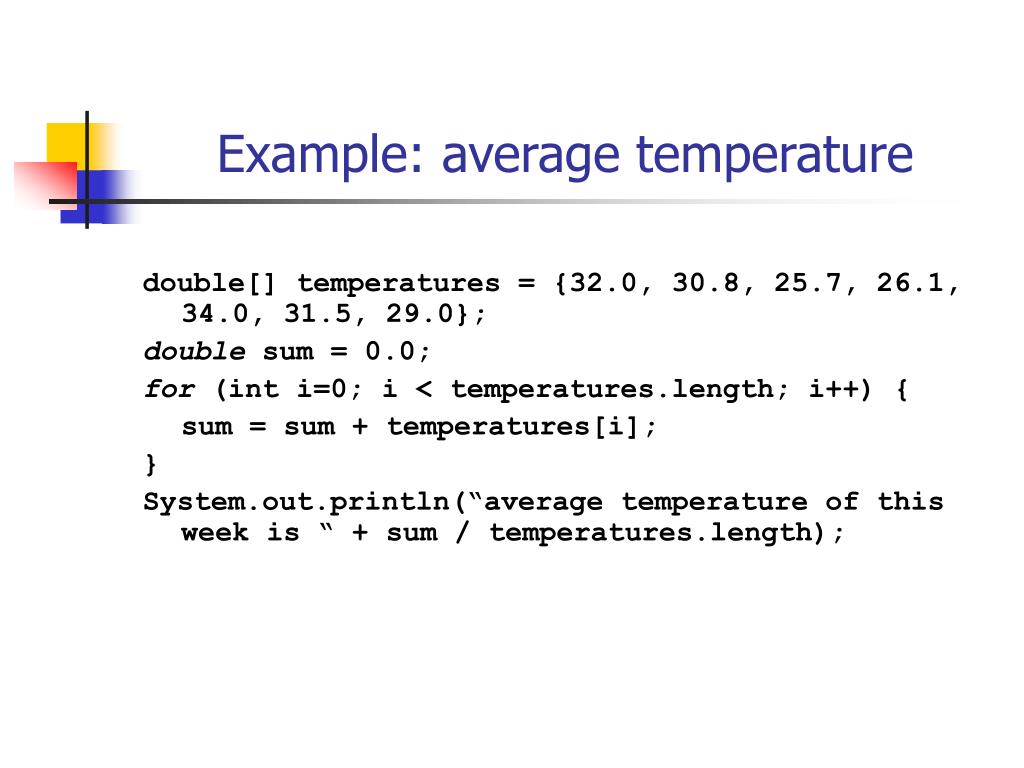 Example: average temperature

double[] temperatures = {32.0, 30.8, 25.7, 26.1, 34.0, 31.5, 29.0};
double sum = 0.0;
for (int i=0; i < temperatures.length; i++) {
sum = sum + temperatures[i];
}
System.out.println(“average temperature of this week is “ + sum / temperatures.length);